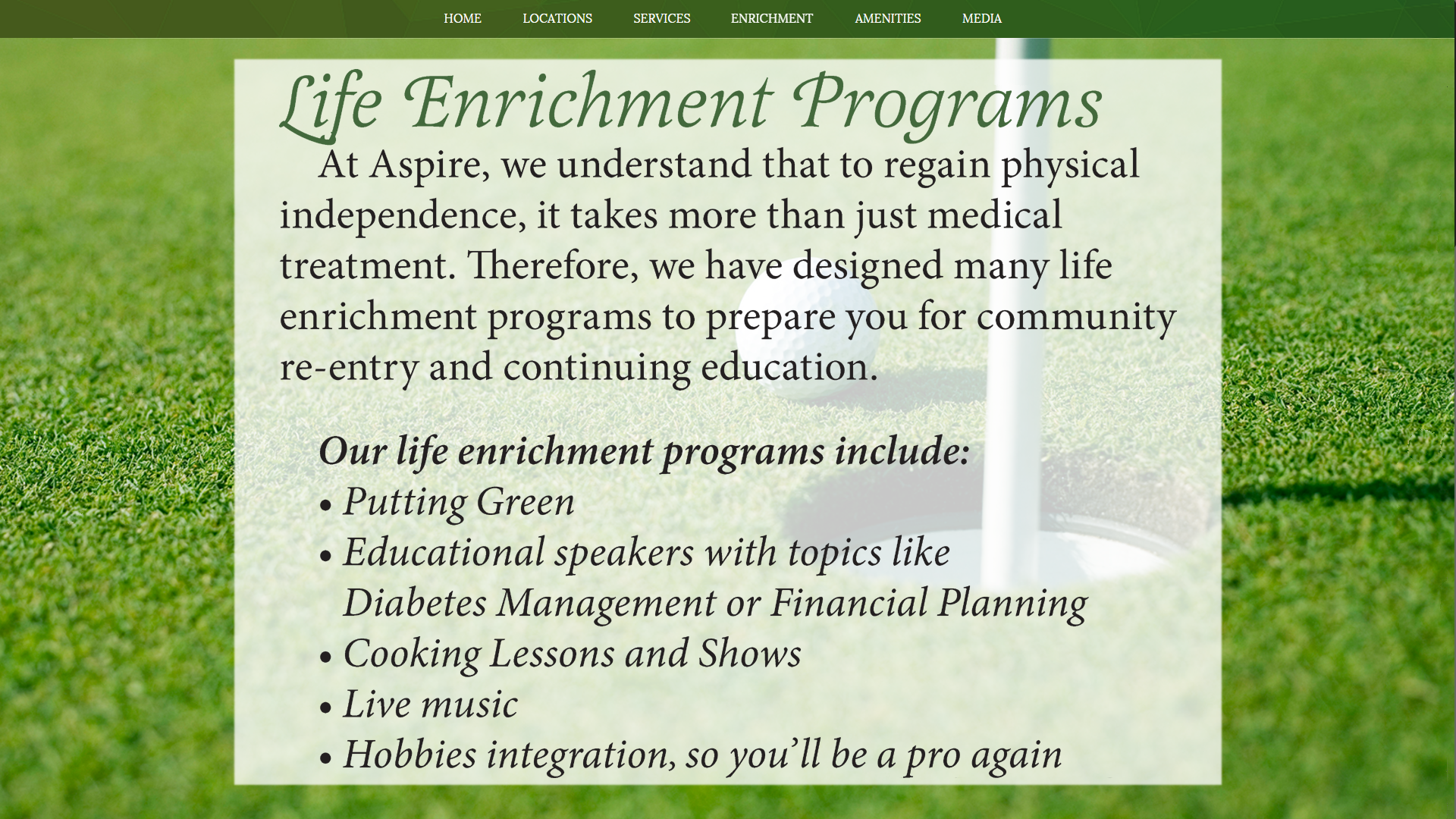 HOME LOCATIONS SERVICES ENRICHMENT AMENITIES MEDIA

Life Enrichment Programs

At Aspire, we understand that to regain physical independence, it takes more than just medical treatment. Therefore, we have designed many life enrichment programs to prepare you for community re-entry and continuing education.

Our life enrichment programs include:
• Putting Green
• Educational speakers with topics like Diabetes Management or Financial Planning
• Cooking Lessons and Shows
• Live music
• Hobbies integration, so you'll be a pro again